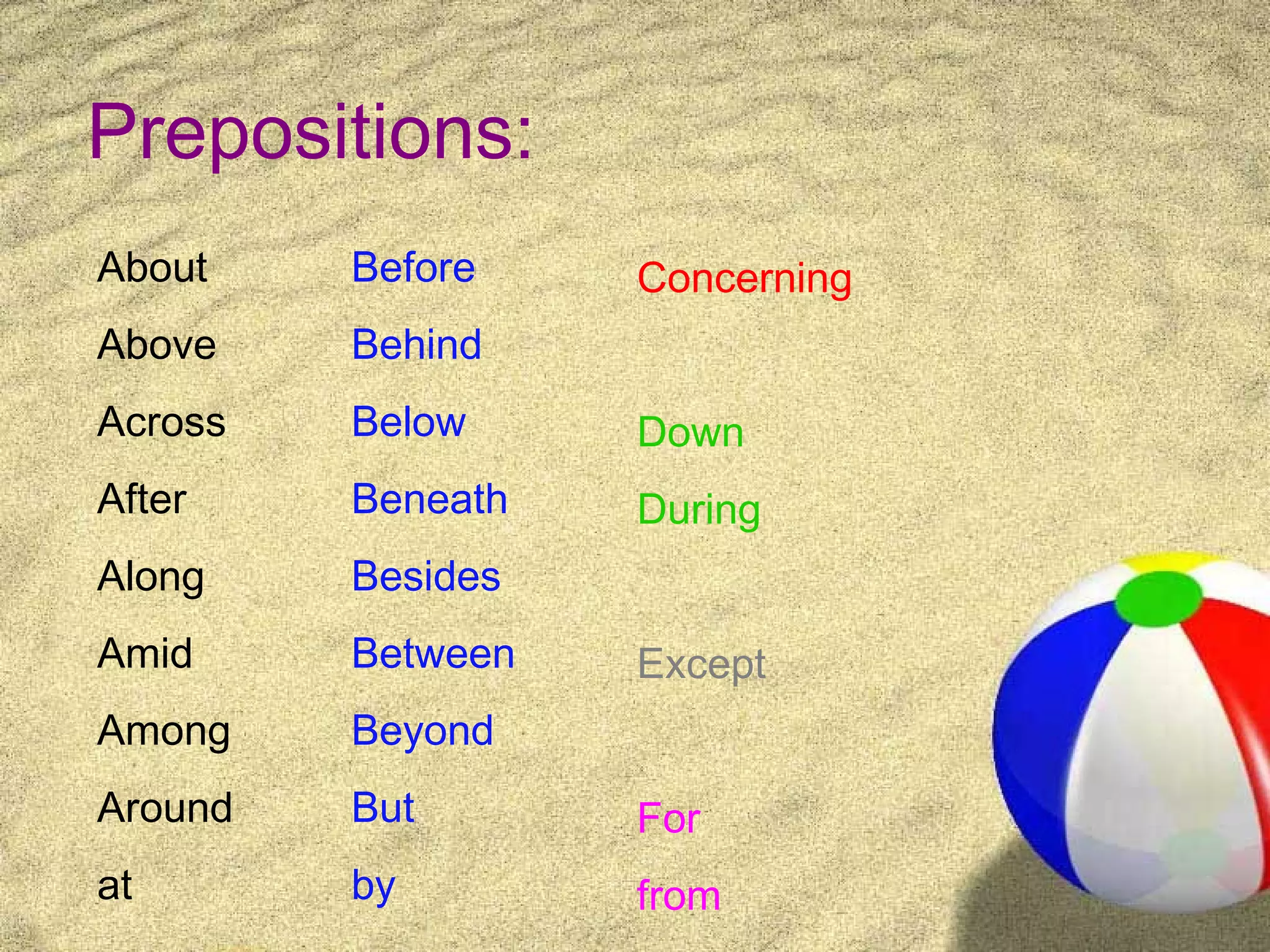 Prepositions:

About
Above
Across
After
Along
Amid
Among
Around
at

Before
Behind
Below
Beneath
Besides
Between
Beyond
But
by

Concerning
Down
During
Except
For
from